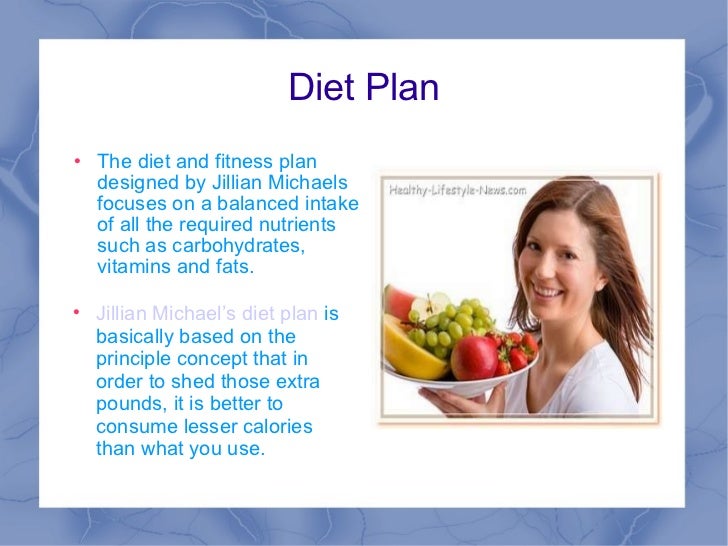 Diet Plan

• The diet and fitness plan designed by Jillian Michaels focuses on a balanced intake of all the required nutrients such as carbohydrates, vitamins and fats.

• Jillian Michael's diet plan is basically based on the principle concept that in order to shed those extra pounds, it is better to consume lesser calories than what you use.

Healthy-Lifestyle-News.com